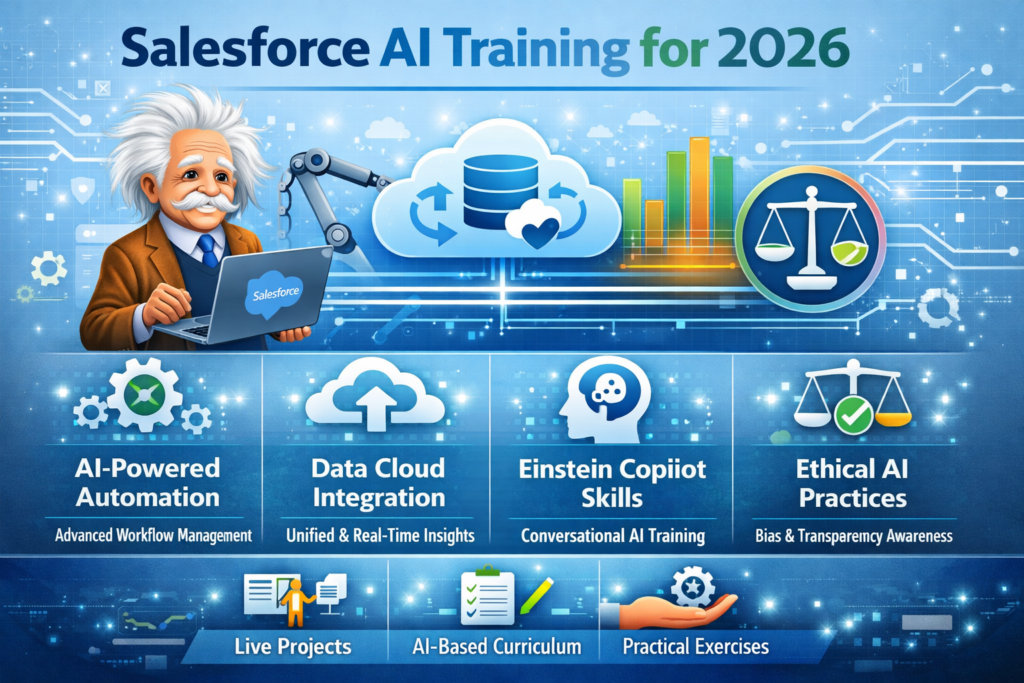 Salesforce AI Training for 2026

Salesforce

AI-Powered Automation
Advanced Workflow Management

Data Cloud Integration
Unified & Real-Time Insights

Einstein Copiiot Skills
Conversational AI Training

Ethical AI Practices
Bias & Transparemcy Awareness

Live Projects

AI-Based Curriculum

Practical Exercises